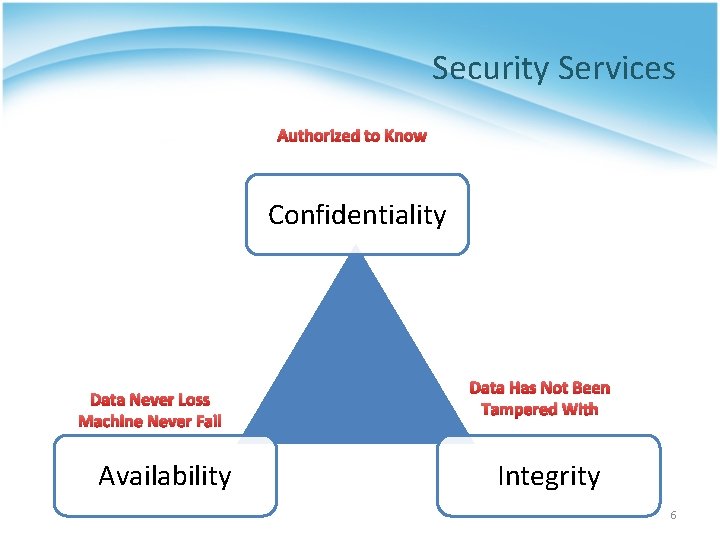 Security Services

Authorized to Know

Confidentiality

Data Never Loss
Machine Never Fail

Data Has Not Been
Tampered With

Availability

Integrity

6